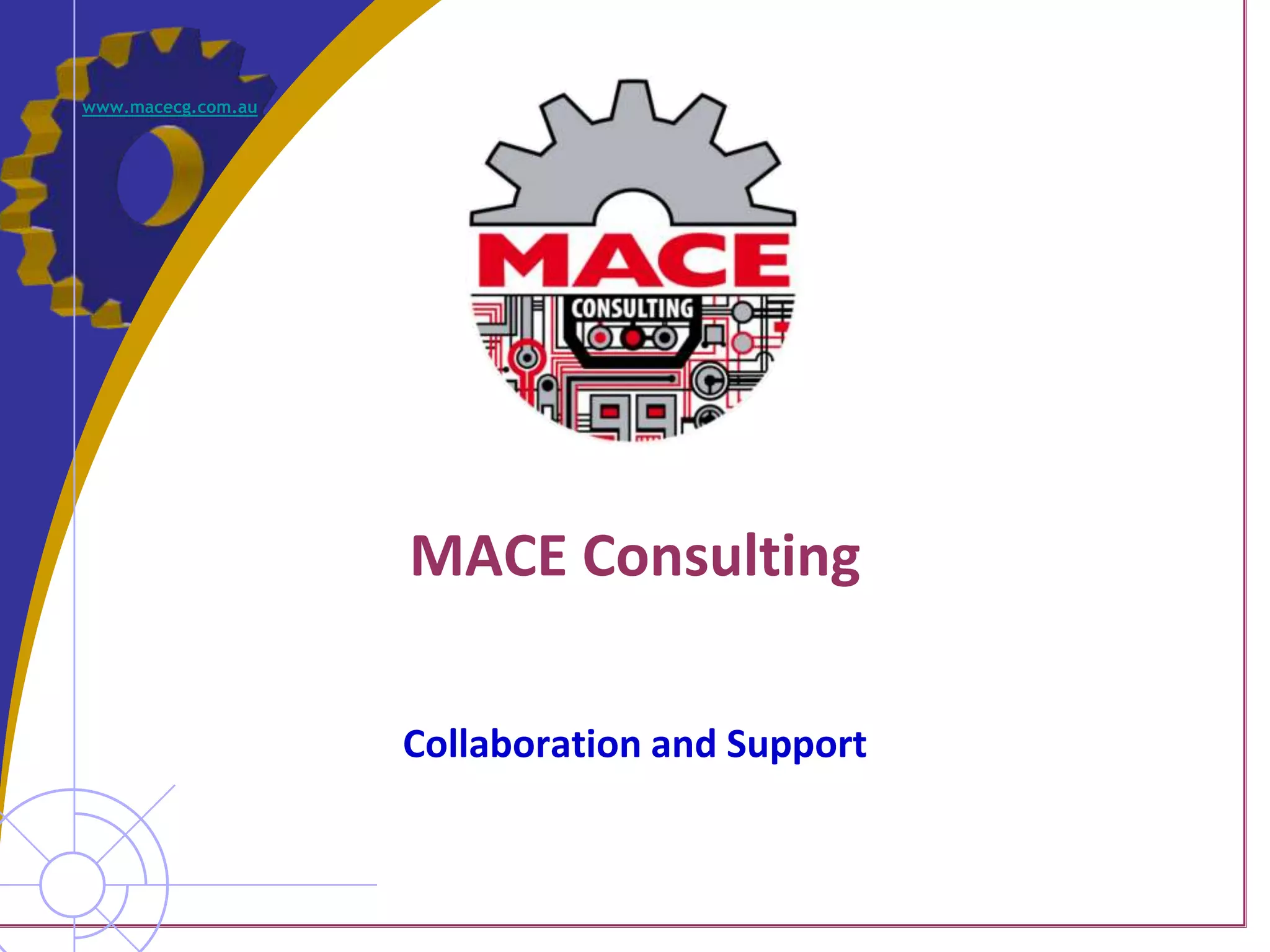 www.macecg.com.au

MACE

CONSULTING

MACE Consulting

Collaboration and Support